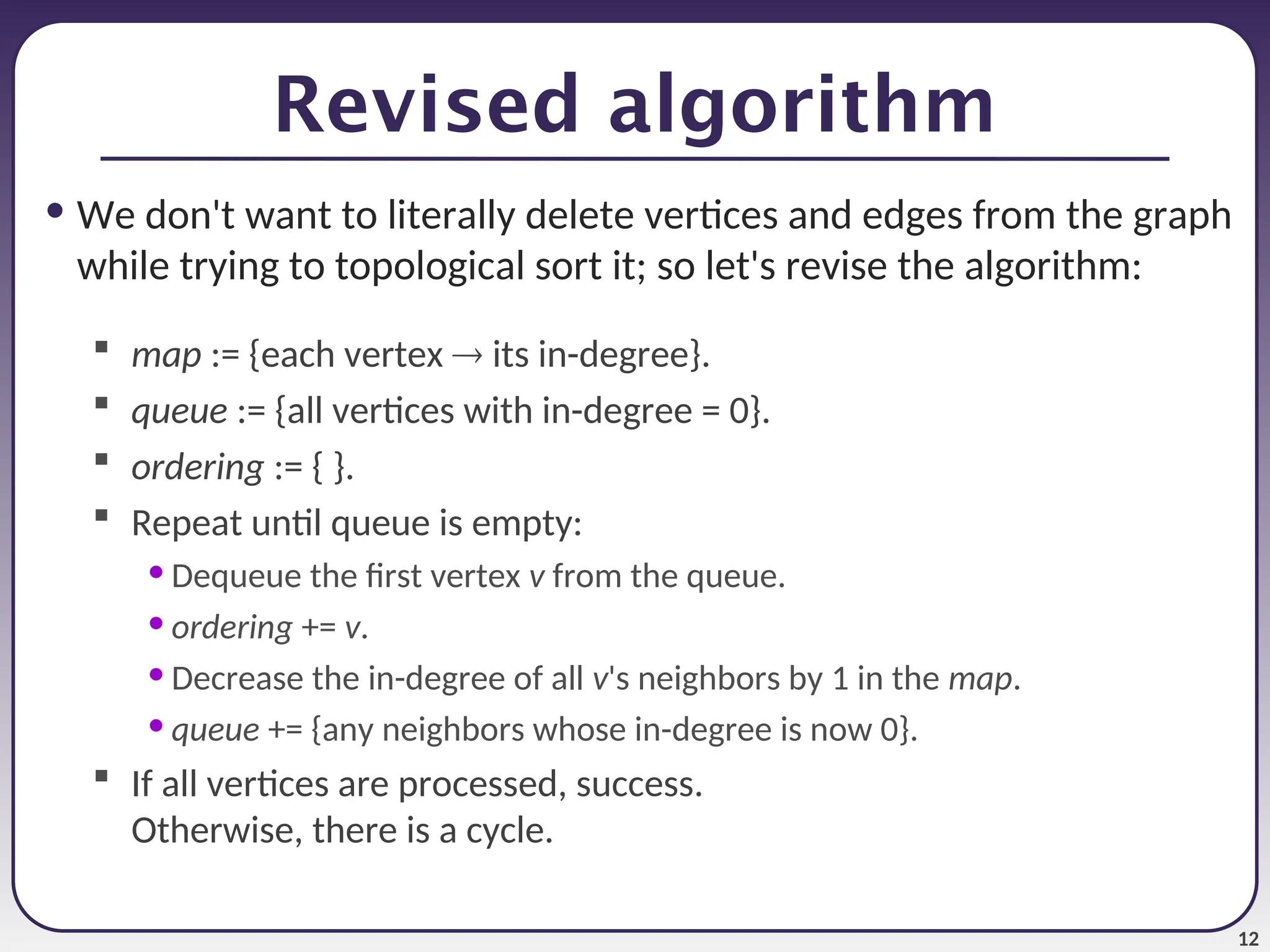 Revised algorithm

• We don't want to literally delete vertices and edges from the graph while trying to topological sort it; so let's revise the algorithm:

▪ map := {each vertex → its in-degree}.
▪ queue := {all vertices with in-degree = 0}.
▪ ordering := { }.
▪ Repeat until queue is empty:
  • Dequeue the first vertex v from the queue.
  • ordering += v.
  • Decrease the in-degree of all v's neighbors by 1 in the map.
  • queue += {any neighbors whose in-degree is now 0}.
▪ If all vertices are processed, success.
Otherwise, there is a cycle.

12